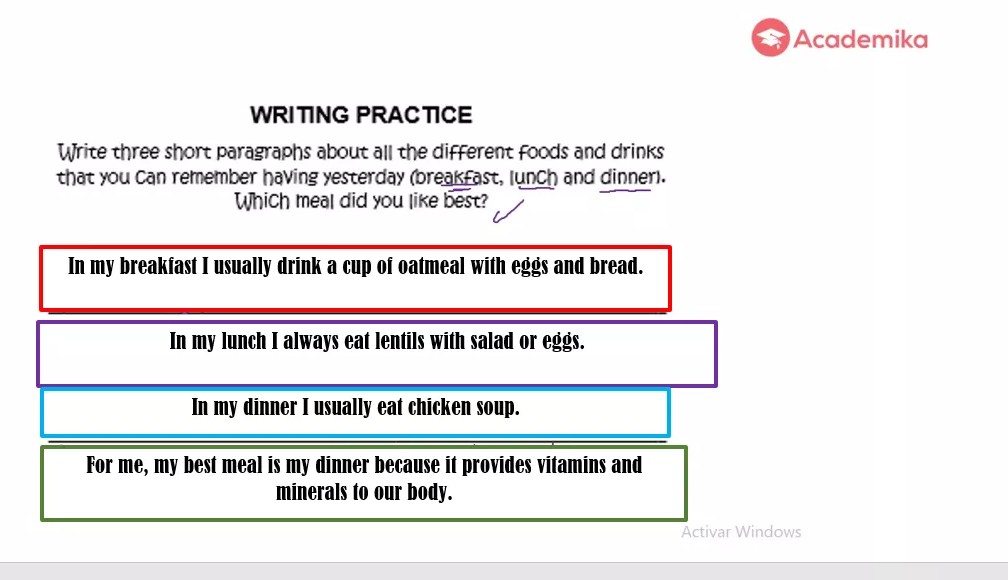 Academika

WRITING PRACTICE

Write three short paragraphs about all the different foods and drinks that you can remember having yesterday (breakfast, lunch and dinner). Which meal did you like best?

In my breakfast I usually drink a cup of oatmeal with eggs and bread.

In my lunch I always eat lentils with salad or eggs.

In my dinner I usually eat chicken soup.

For me, my best meal is my dinner because it provides vitamins and minerals to our body.

Activar Windows